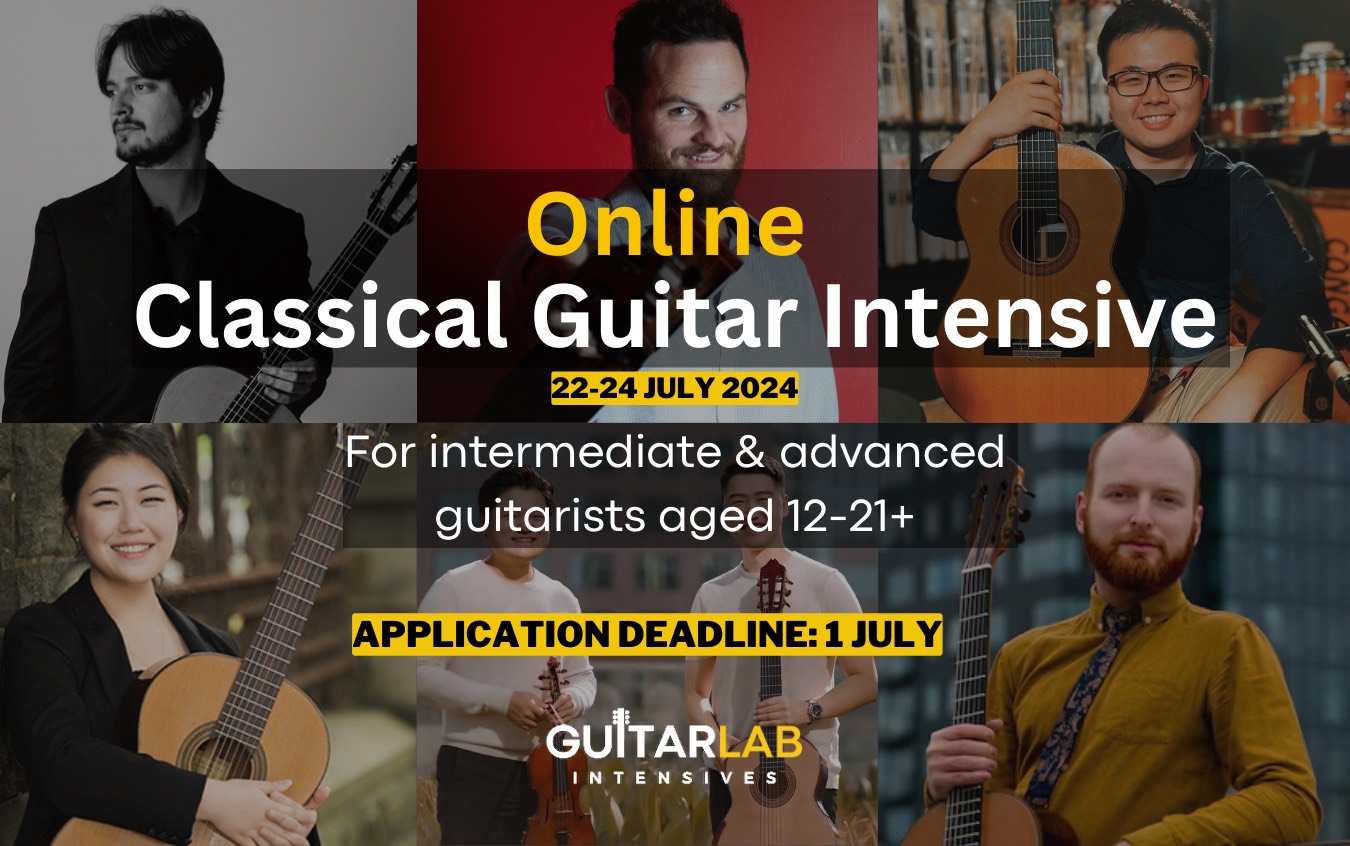 Online
Classical Guitar Intensive

22-24 JULY 2024

For intermediate & advanced guitarists aged 12-21+

APPLICATION DEADLINE: 1 JULY

GUITARLAB
INTENSIVES